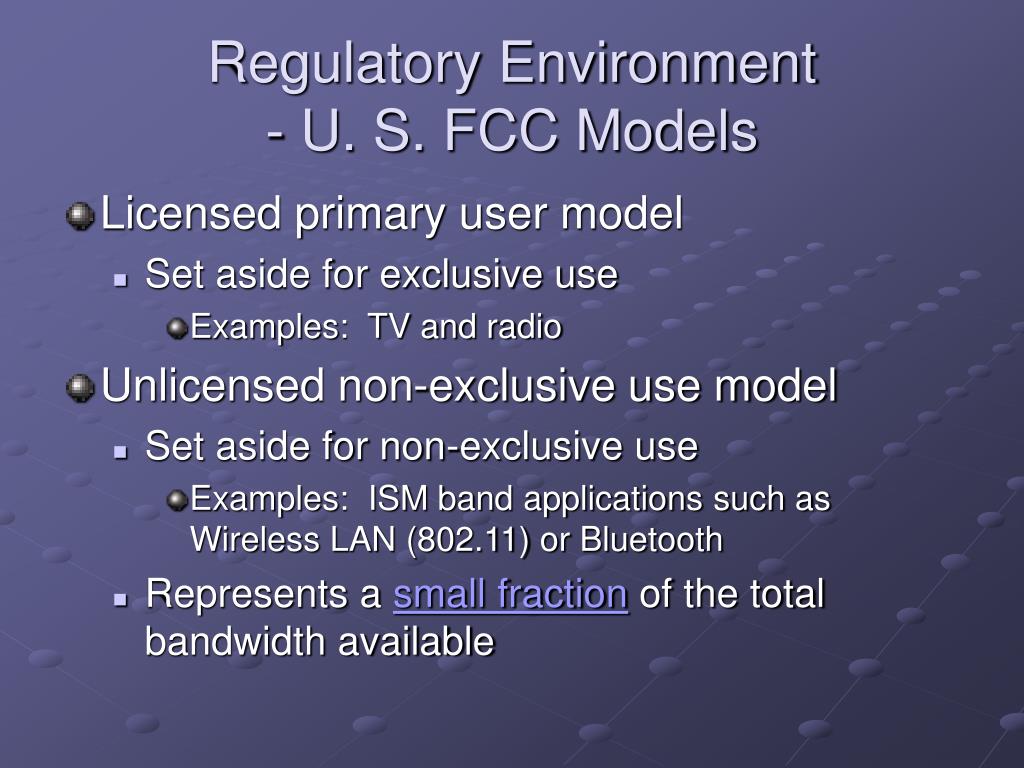 Regulatory Environment
- U. S. FCC Models

Licensed primary user model

Set aside for exclusive use

Examples: TV and radio

Unlicensed non-exclusive use model

Set aside for non-exclusive use

Examples: ISM band applications such as Wireless LAN (802.11) or Bluetooth

Represents a small fraction of the total bandwidth available